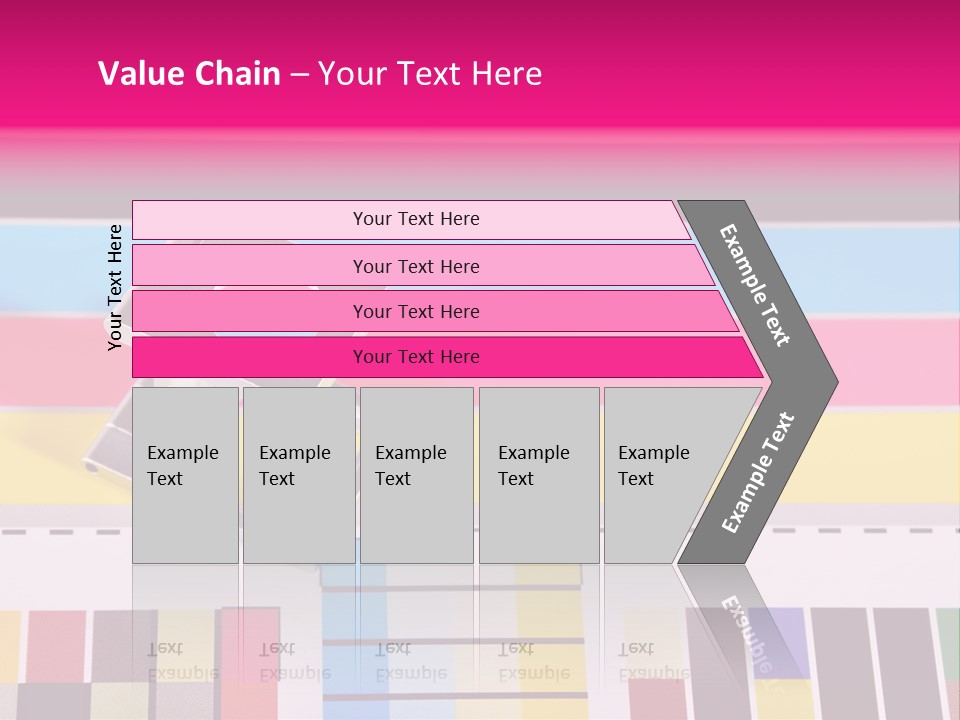 Value Chain – Your Text Here

Your Text Here

Your Text Here

Your Text Here

Your Text Here

Your Text Here

Example Text

Example Text

Example Text

Example Text

Example Text

Example Text

Example Text